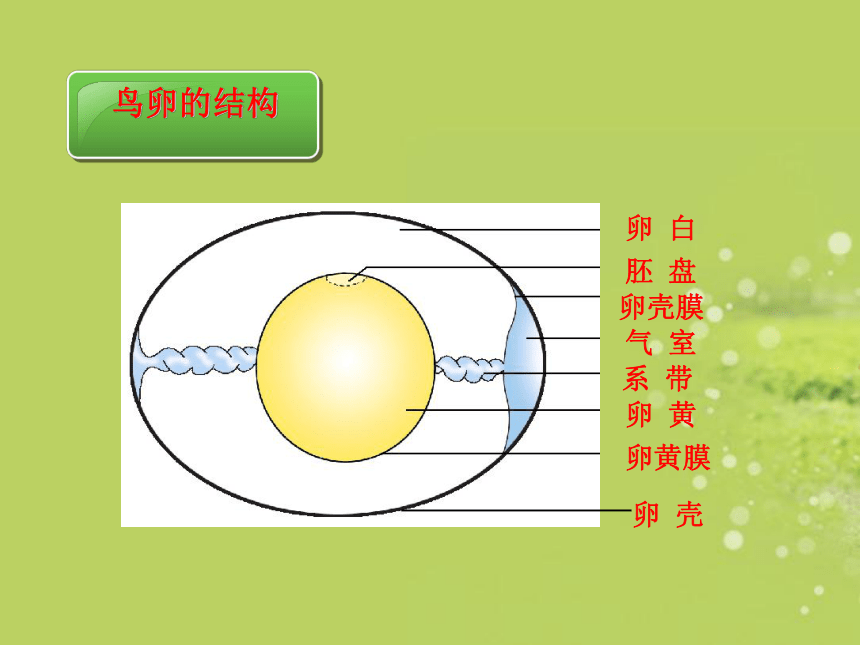 鸟卵的结构

卵 白
胚 盘
卵壳膜
气 室
系 带
卵 黄
卵黄膜
卵 壳